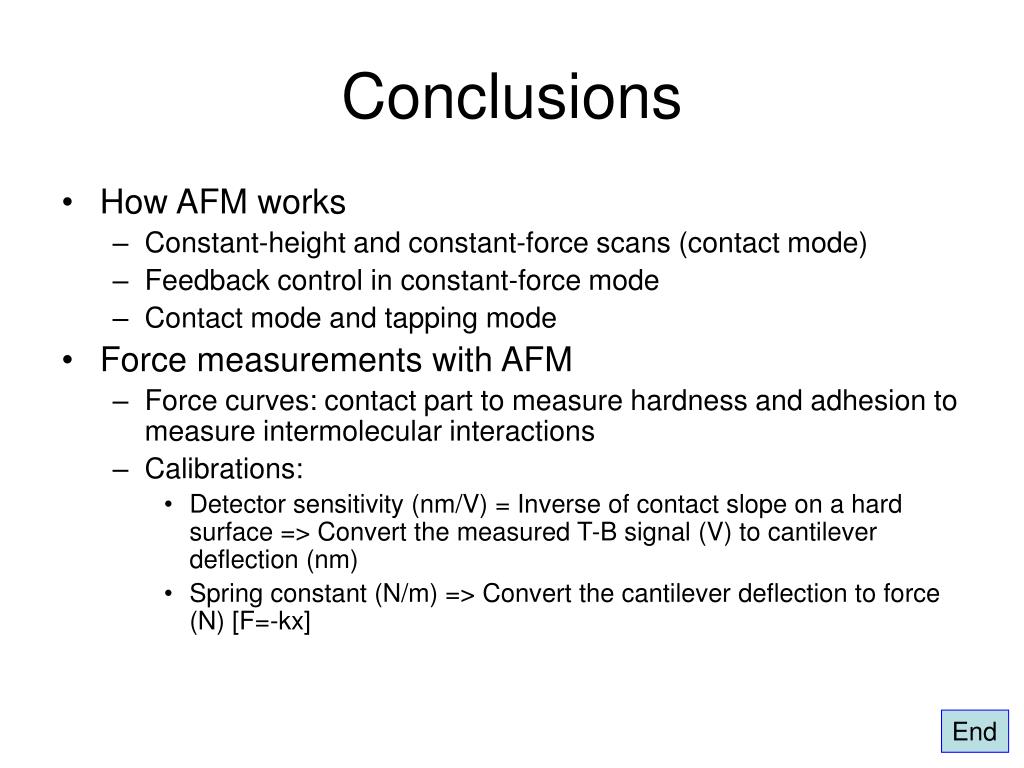 Conclusions

• How AFM works
  – Constant-height and constant-force scans (contact mode)
  – Feedback control in constant-force mode
  – Contact mode and tapping mode
• Force measurements with AFM
  – Force curves: contact part to measure hardness and adhesion to measure intermolecular interactions
  – Calibrations:
    • Detector sensitivity (nm/V) = Inverse of contact slope on a hard surface => Convert the measured T-B signal (V) to cantilever deflection (nm)
    • Spring constant (N/m) => Convert the cantilever deflection to force (N) [F=-kx]

End